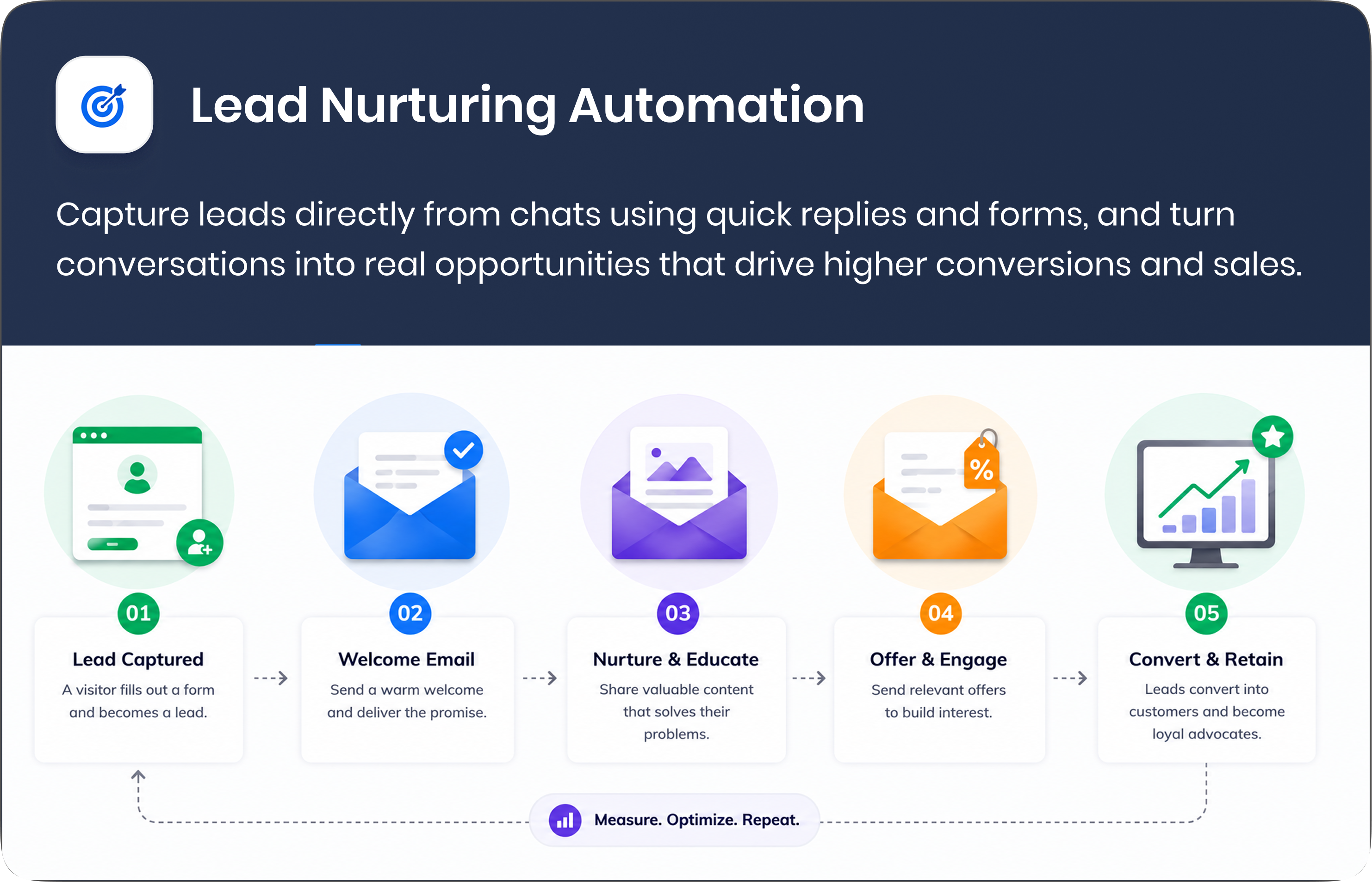 Lead Nurturing Automation

Capture leads directly from chats using quick replies and forms, and turn conversations into real opportunities that drive higher conversions and sales.

%

01
Lead Captured
A visitor fills out a form and becomes a lead.

02
Welcome Email
Send a warm welcome and deliver the promise.

03
Nurture & Educate
Share valuable content that solves their problems.

04
Offer & Engage
Send relevant offers to build interest.

05
Convert & Retain
Leads convert into customers and become loyal advocates.

Measure. Optimize. Repeat.